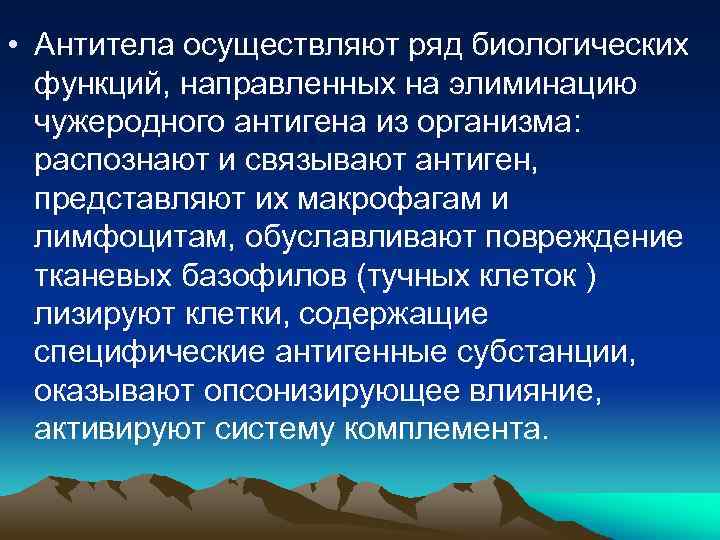 • Антитела осуществляют ряд биологических функций, направленных на элиминацию чужеродного антигена из организма: распознают и связывают антиген, представляют их макрофагам и лимфоцитам, обуславливают повреждение тканевых базофилов (тучных клеток ) лизируют клетки, содержащие специфические антигенные субстанции, оказывают опсонизирующее влияние, активируют систему комплемента.